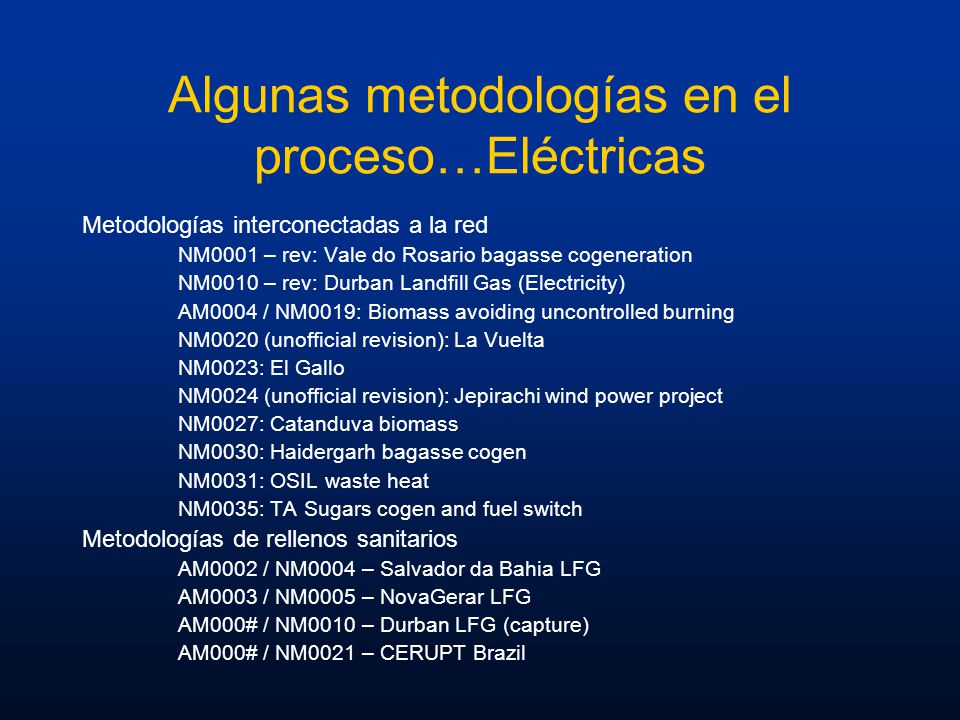 Algunas metodologías en el proceso…Eléctricas

Metodologías interconectadas a la red

NM0001 – rev: Vale do Rosario bagasse cogeneration

NM0010 – rev: Durban Landfill Gas (Electricity)

AM0004 / NM0019: Biomass avoiding uncontrolled burning

NM0020 (unofficial revision): La Vuelta

NM0023: El Gallo

NM0024 (unofficial revision): Jepirachi wind power project

NM0027: Catanduva biomass

NM0030: Haidergarh bagasse cogen

NM0031: OSIL waste heat

NM0035: TA Sugars cogen and fuel switch

Metodologías de rellenos sanitarios

AM0002 / NM0004 – Salvador da Bahia LFG

AM0003 / NM0005 – NovaGerar LFG

AM000# / NM0010 – Durban LFG (capture)

AM000# / NM0021 – CERUPT Brazil